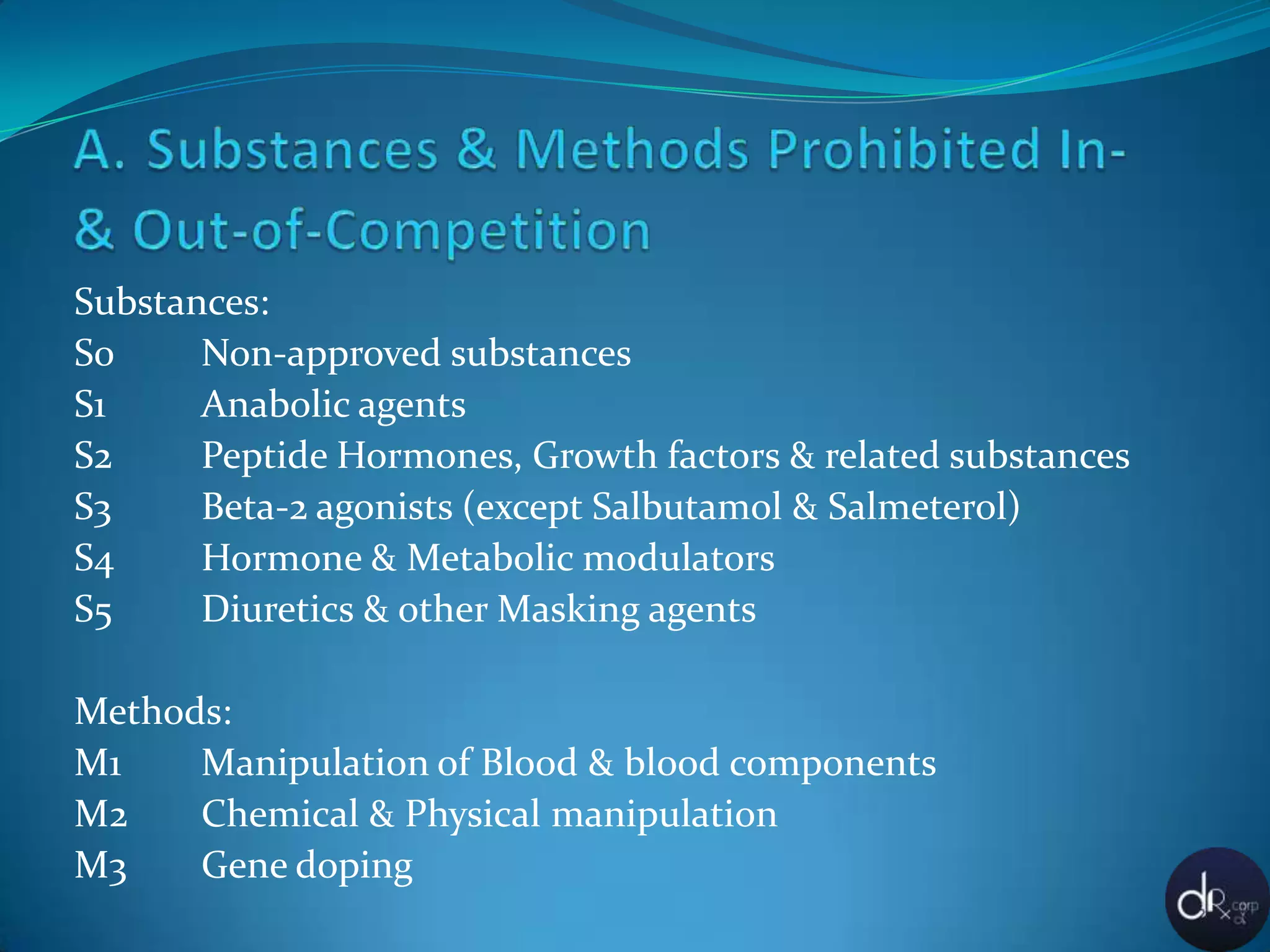 A. Substances & Methods Prohibited In- & Out-of-Competition

Substances:
S0 Non-approved substances
S1 Anabolic agents
S2 Peptide Hormones, Growth factors & related substances
S3 Beta-2 agonists (except Salbutamol & Salmeterol)
S4 Hormone & Metabolic modulators
S5 Diuretics & other Masking agents

Methods:
M1 Manipulation of Blood & blood components
M2 Chemical & Physical manipulation
M3 Gene doping

dRx corp